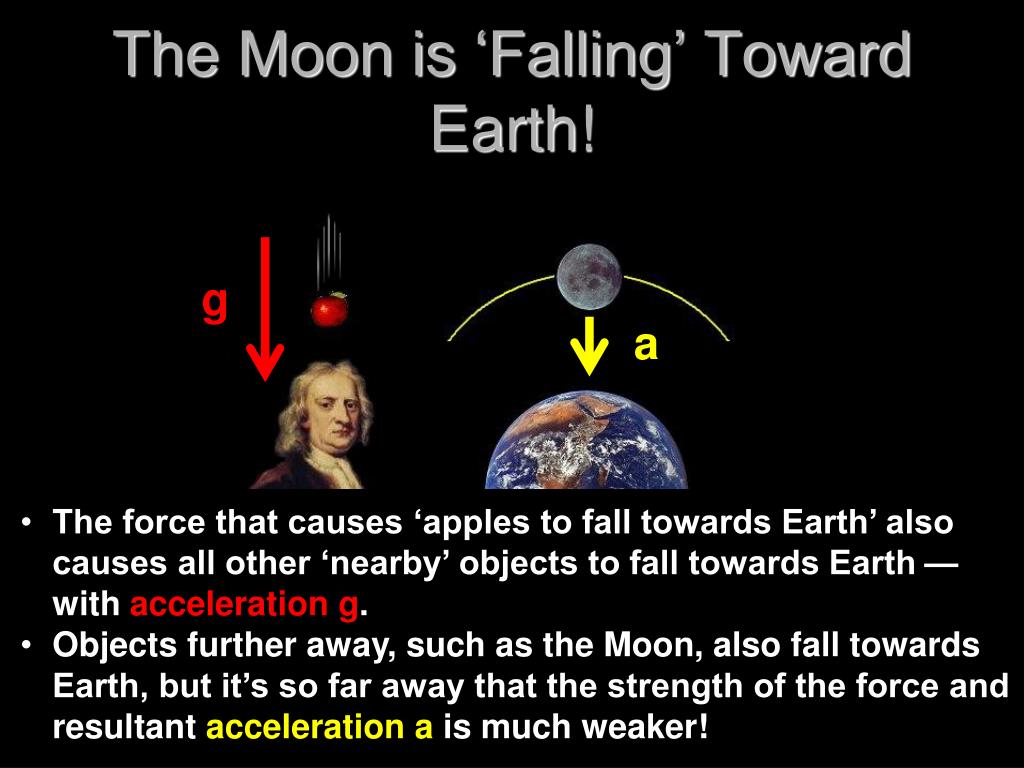 The Moon is ‘Falling’ Toward Earth!

g

a

• The force that causes ‘apples to fall towards Earth’ also causes all other ‘nearby’ objects to fall towards Earth — with acceleration g.
• Objects further away, such as the Moon, also fall towards Earth, but it’s so far away that the strength of the force and resultant acceleration a is much weaker!